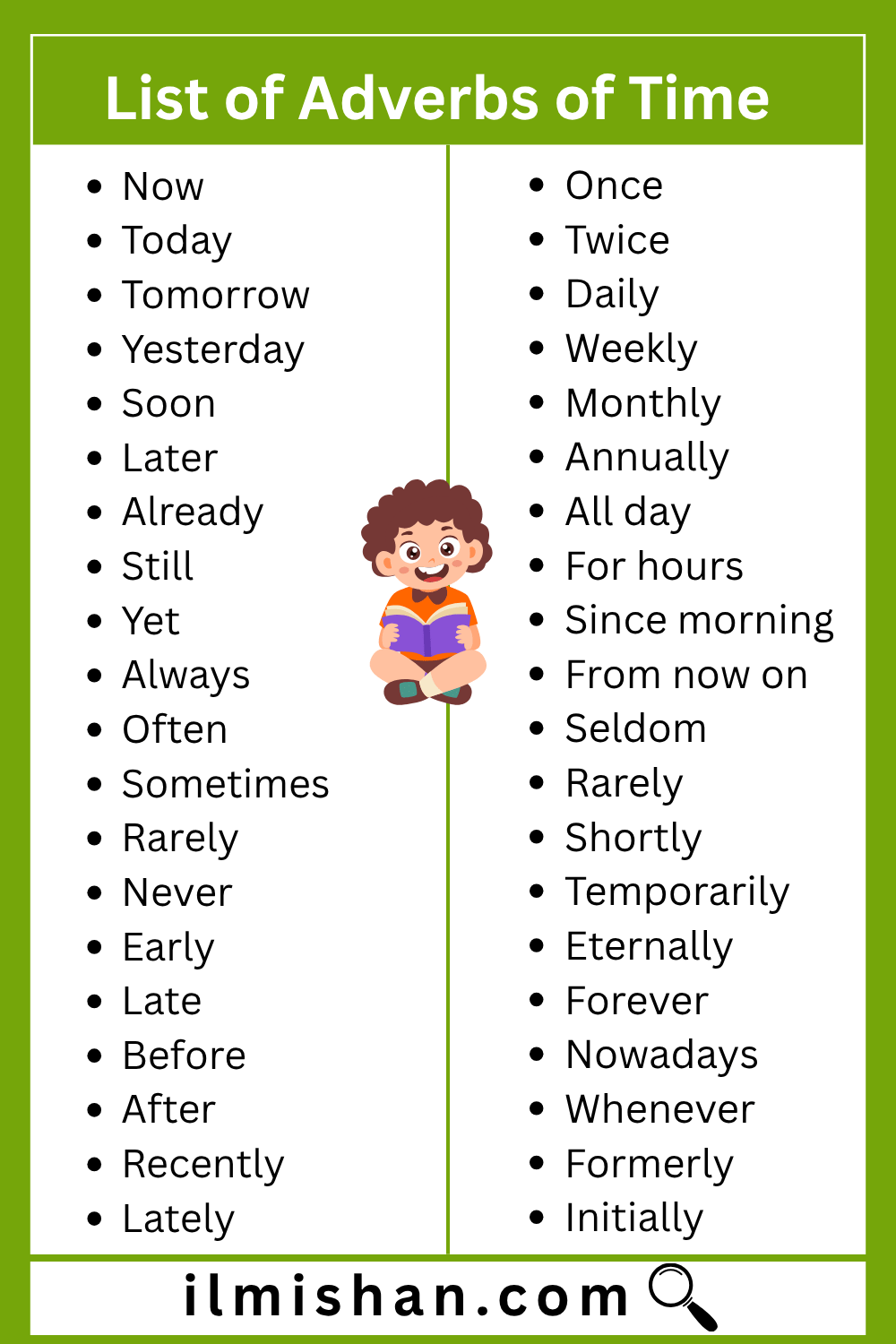 List of Adverbs of Time

- Now
- Today
- Tomorrow
- Yesterday
- Soon
- Later
- Already
- Still
- Yet
- Always
- Often
- Sometimes
- Rarely
- Never
- Early
- Late
- Before
- After
- Recently
- Lately

- Once
- Twice
- Daily
- Weekly
- Monthly
- Annually
- All day
- For hours
- Since morning
- From now on
- Seldom
- Rarely
- Shortly
- Temporarily
- Eternally
- Forever
- Nowadays
- Whenever
- Formerly
- Initially

ilmishan.com